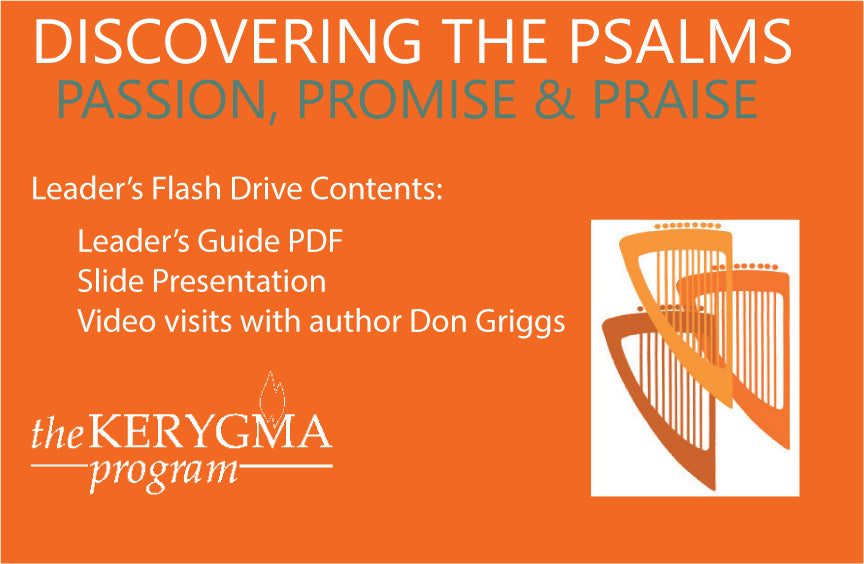 DISCOVERING THE PSALMS
PASSION, PROMISE & PRAISE

Leader's Flash Drive Contents:

Leader's Guide PDF
Slide Presentation
Video visits with author Don Griggs

the KERYGMA program